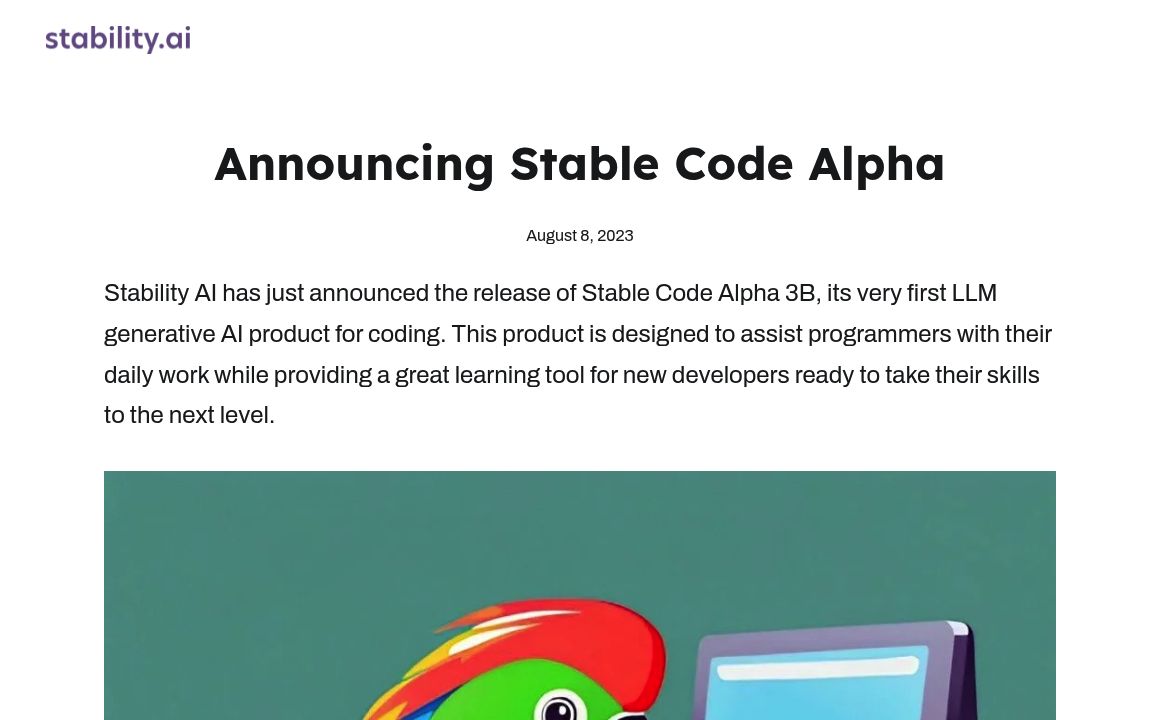 stability.ai

Announcing Stable Code Alpha

August 8, 2023

Stability AI has just announced the release of Stable Code Alpha 3B, its very first LLM generative AI product for coding. This product is designed to assist programmers with their daily work while providing a great learning tool for new developers ready to take their skills to the next level.